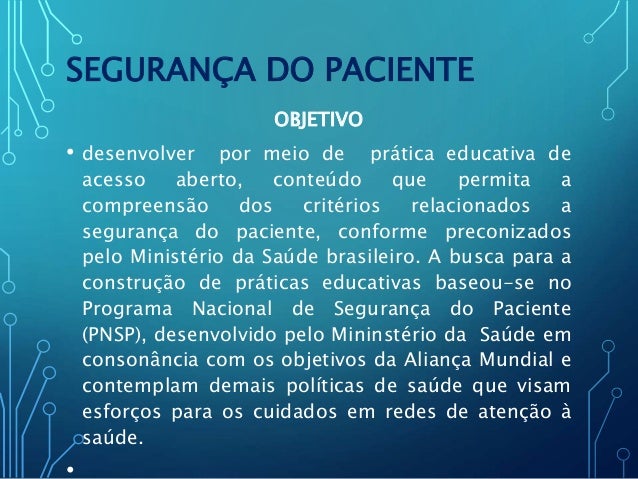 SEGURANÇA DO PACIENTE

OBJETIVO

• desenvolver por meio de prática educativa de acesso aberto, conteúdo que permita a compreensão dos critérios relacionados a segurança do paciente, conforme preconizados pelo Ministério da Saúde brasileiro. A busca para a construção de práticas educativas baseou-se no Programa Nacional de Segurança do Paciente (PNSP), desenvolvido pelo Mininstério da Saúde em consonância com os objetivos da Aliança Mundial e contemplam demais políticas de saúde que visam esforços para os cuidados em redes de atenção à saúde.

•